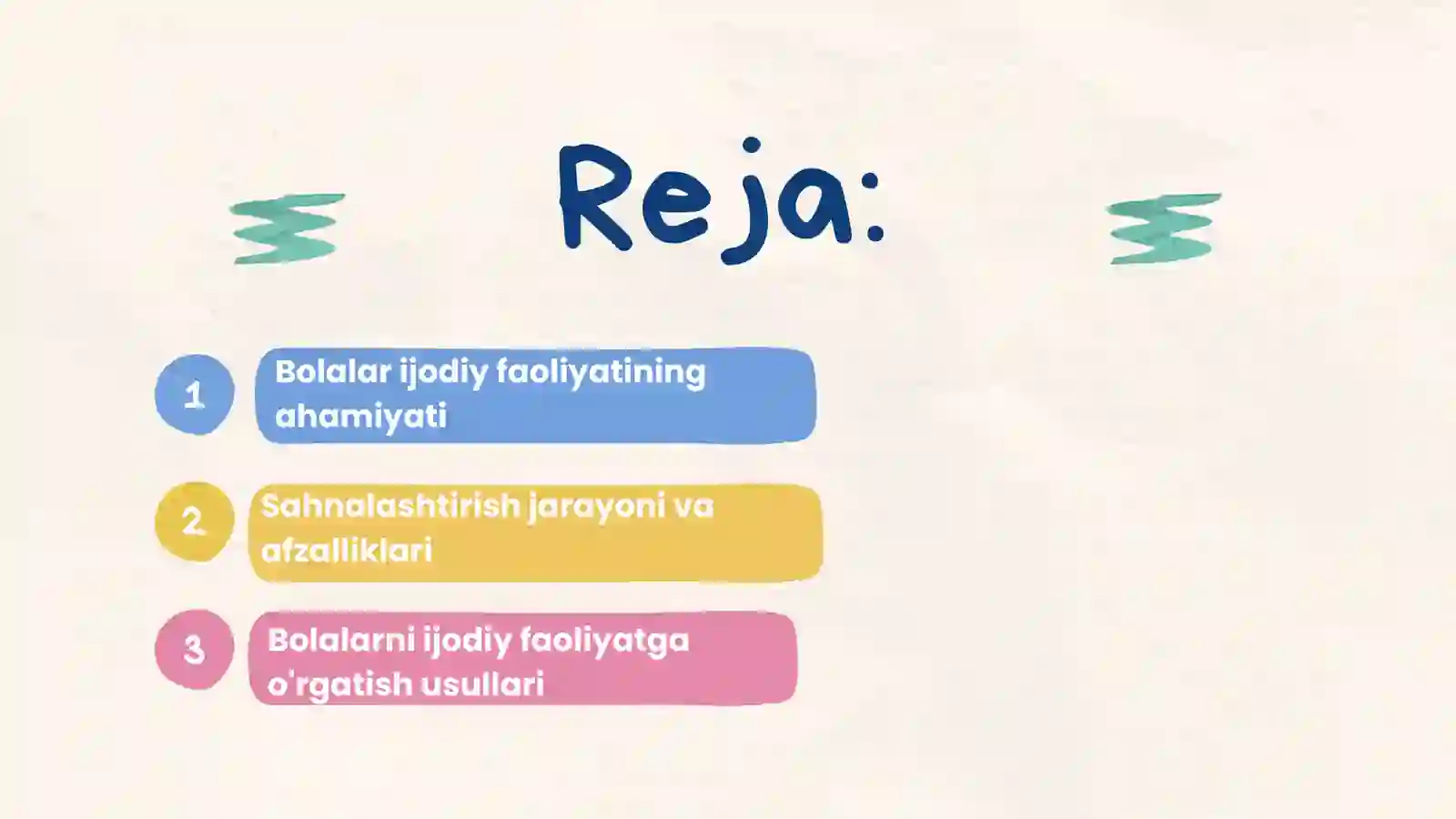 Reja:

1 Bolalar ijodiy faoliyatining ahamiyati

2 Sahnalashtirish jarayoni va afzalliklari

3 Bolalarni ijodiy faoliyatga o'rgatish usullari